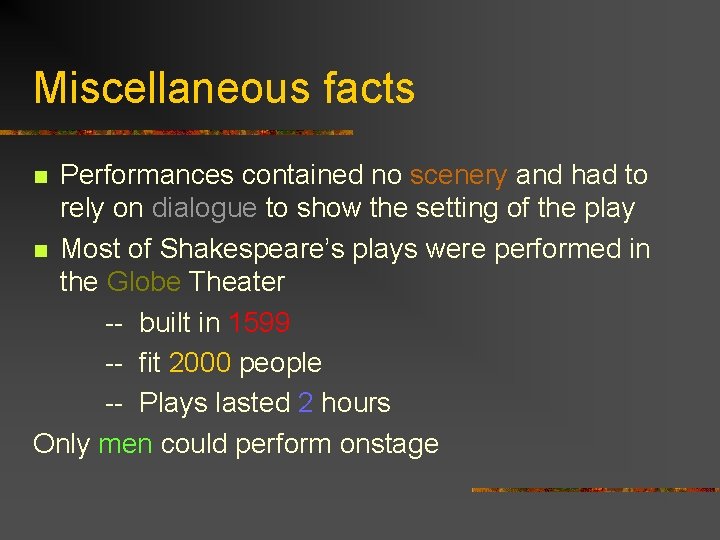 Miscellaneous facts

Performances contained no scenery and had to rely on dialogue to show the setting of the play

Most of Shakespeare's plays were performed in the Globe Theater

-- built in 1599

-- fit 2000 people

-- Plays lasted 2 hours

Only men could perform onstage